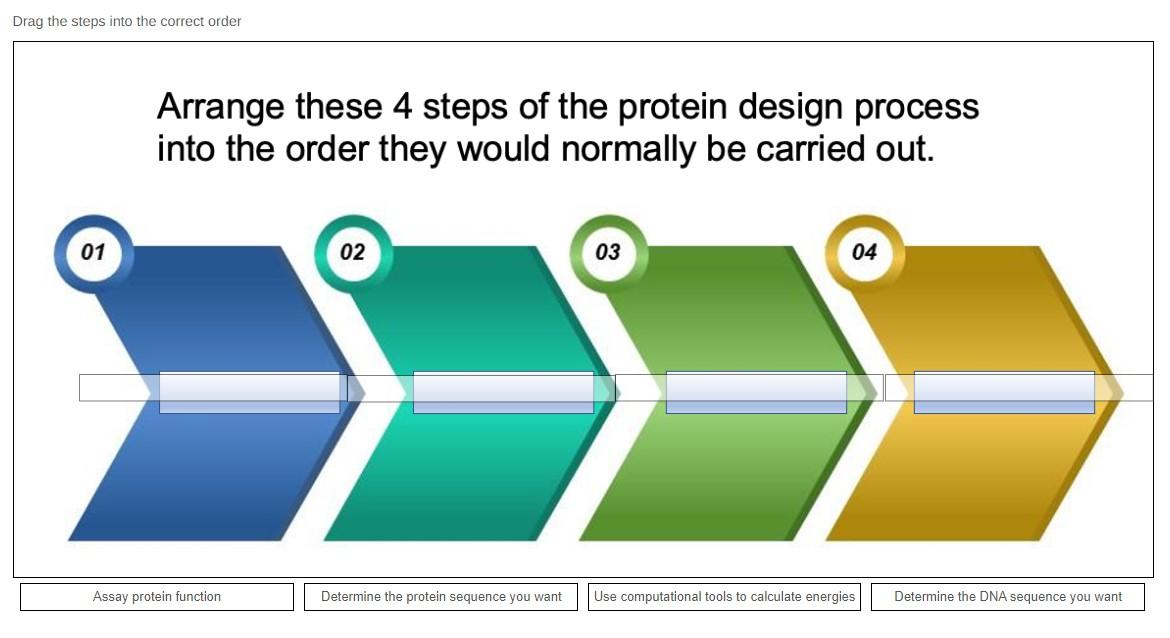 Drag the steps into the correct order

Arrange these 4 steps of the protein design process into the order they would normally be carried out.

01

02

03

04

Assay protein function

Determine the protein sequence you want

Use computational tools to calculate energies

Determine the DNA sequence you want